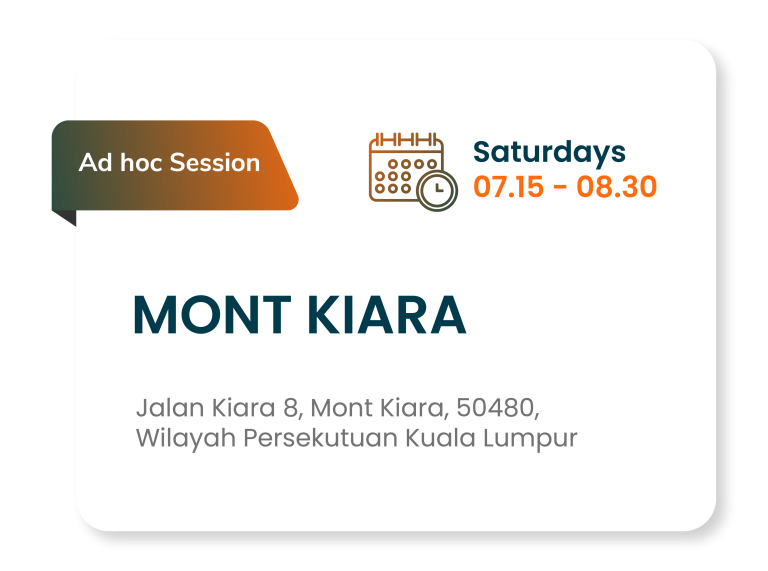 Ad hoc Session

Saturdays
07.15 - 08.30

MONT KIARA

Jalan Kiara 8, Mont Kiara, 50480, Wilayah Persekutuan Kuala Lumpur